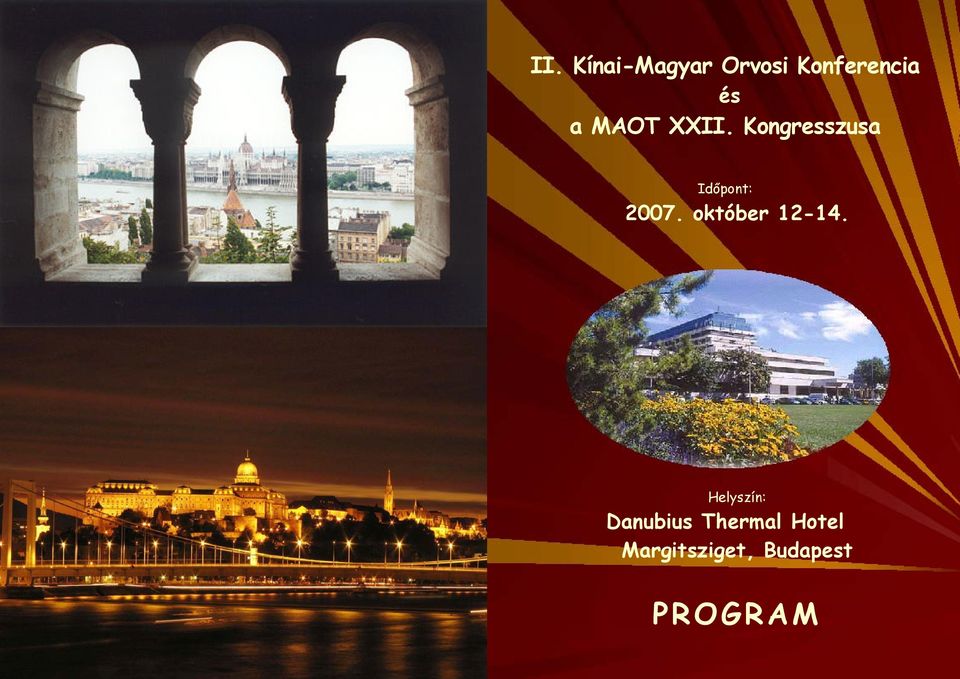 II. Kínai-Magyar Orvosi Konferencia
és
a MAOT XXII. Kongresszusa

Időpont:
2007. október 12-14.

Helyszín:
Danubius Thermal Hotel
Margitsziget, Budapest

PROGRAM